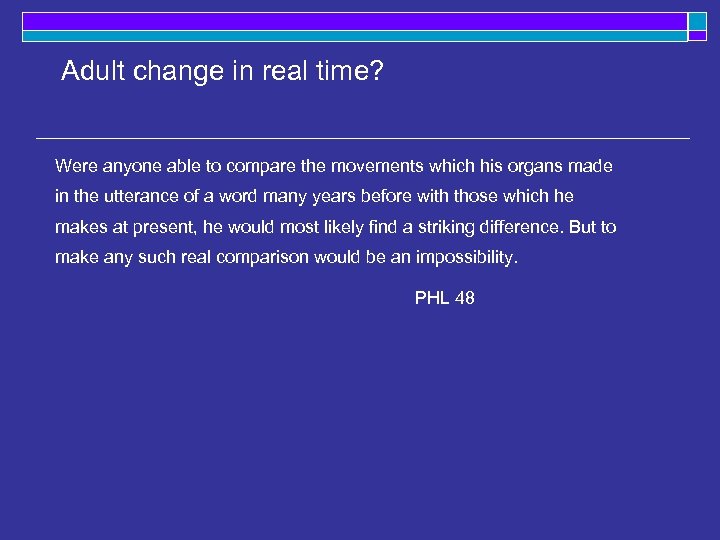 Adult change in real time?

Were anyone able to compare the movements which his organs made in the utterance of a word many years before with those which he makes at present, he would most likely find a striking difference. But to make any such real comparison would be an impossibility.

PHL 48